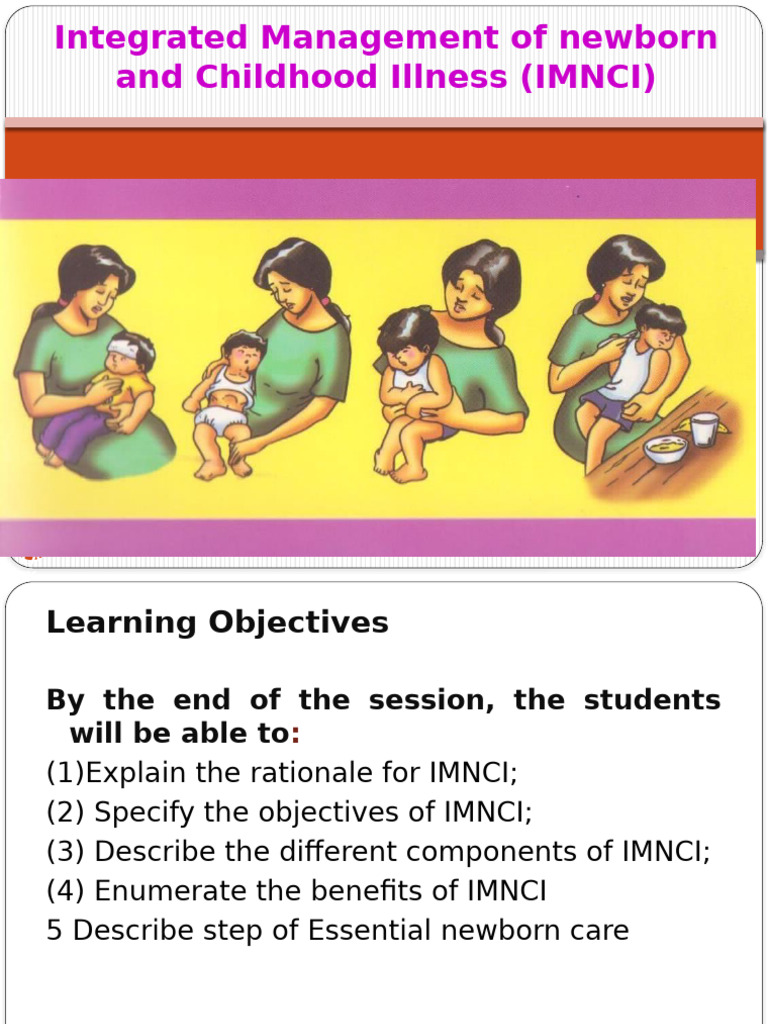 Integrated Management of newborn and Childhood Illness (IMNCI)

Learning Objectives

By the end of the session, the students will be able to:

(1)Explain the rationale for IMNCI;
(2) Specify the objectives of IMNCI;
(3) Describe the different components of IMNCI;
(4) Enumerate the benefits of IMNCI
5 Describe step of Essential newborn care